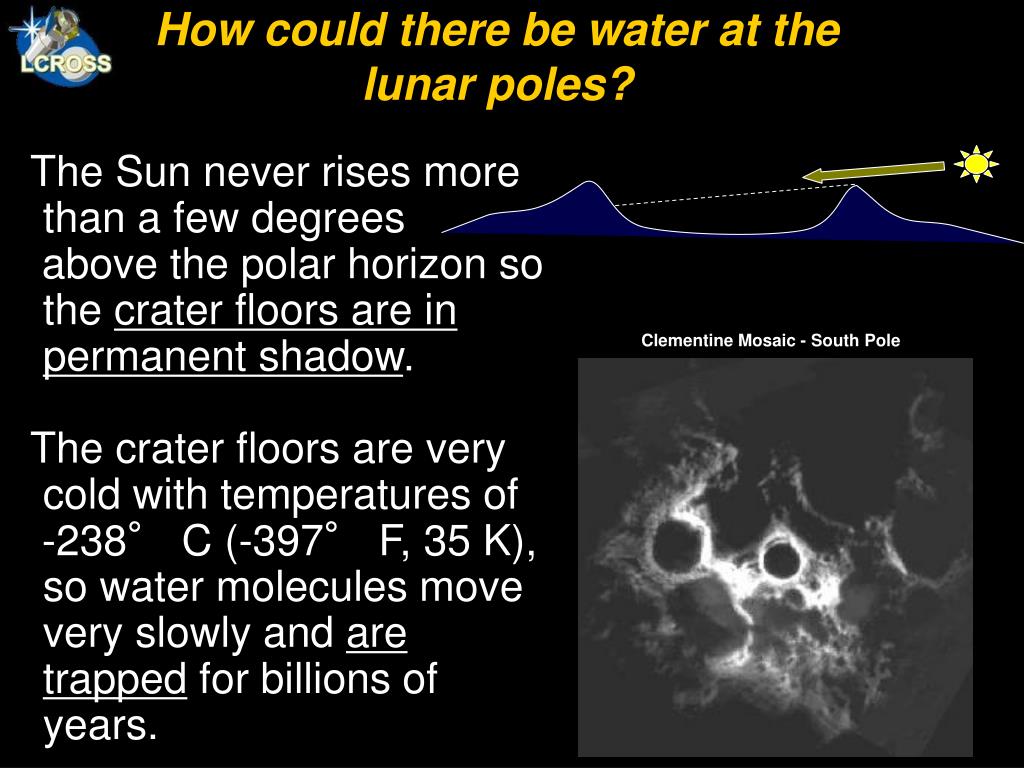 LCROSS

How could there be water at the lunar poles?

The Sun never rises more than a few degrees above the polar horizon so the crater floors are in permanent shadow.

The crater floors are very cold with temperatures of -238° C (-397° F, 35 K), so water molecules move very slowly and are trapped for billions of years.

Clementine Mosaic - South Pole